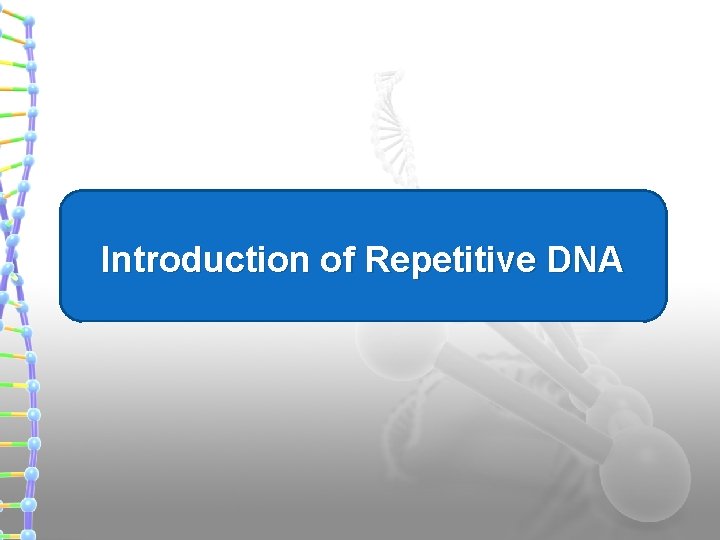 Introduction of Repetitive DNA